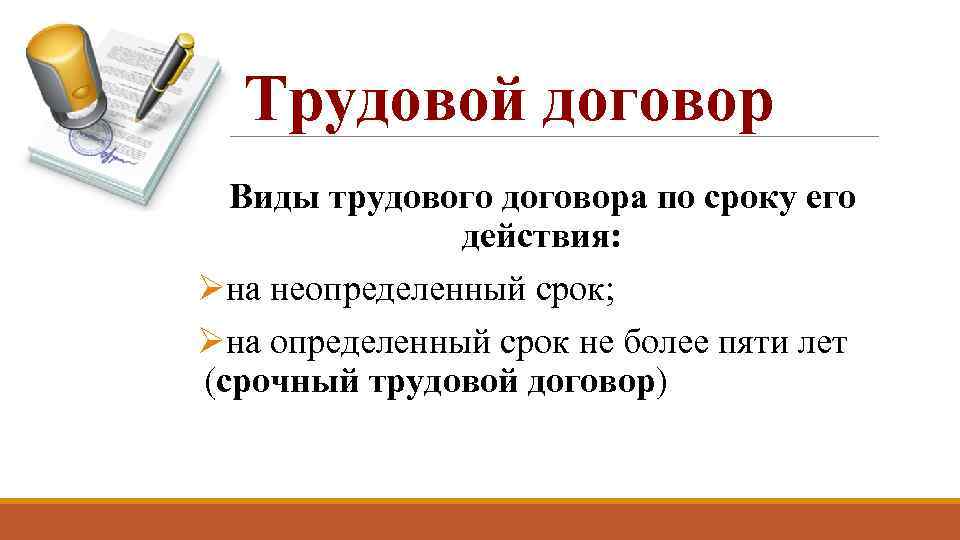 Трудовой договор

Виды трудового договора по сроку его действия:

➢на неопределенный срок;

➢на определенный срок не более пяти лет (срочный трудовой договор)